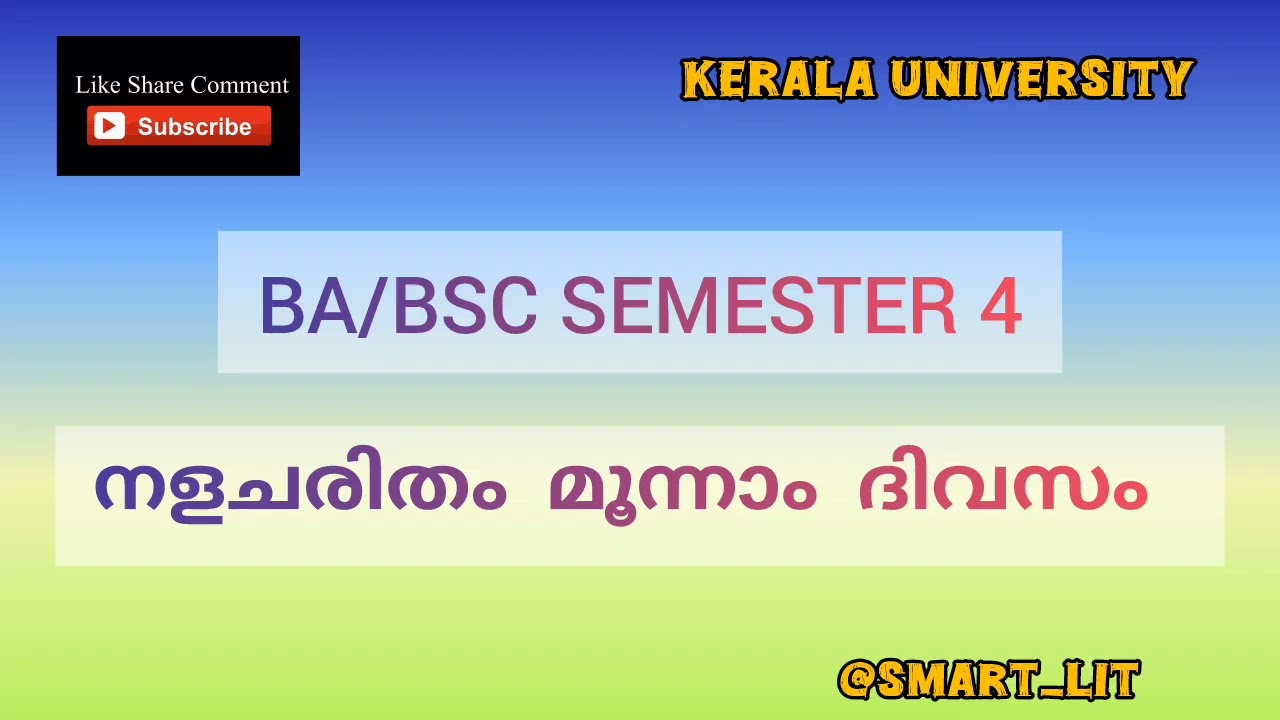 Like Share Comment
Subscribe

KERALA UNIVERSITY

BA/BSC SEMESTER 4

നളചരിതം മൂന്നാം ദിവസം

@SMART_LIT